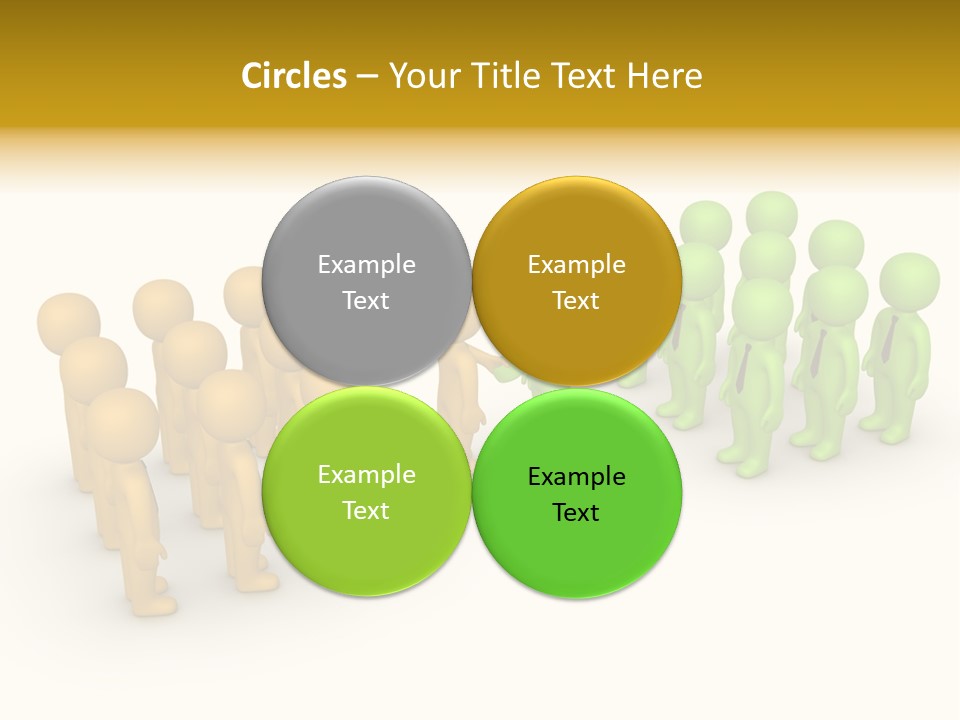 Circles – Your Title Text Here

Example Text

Example Text

Example Text

Example Text